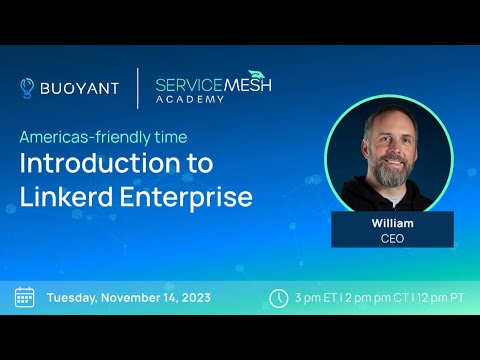 BUOYANT

SERVICEMESH ACADEMY

Americas-friendly time

Introduction to Linkerd Enterprise

William
CEO

Tuesday, November 14, 2023

3 pm ET | 2 pm pm CT | 12 pm PT